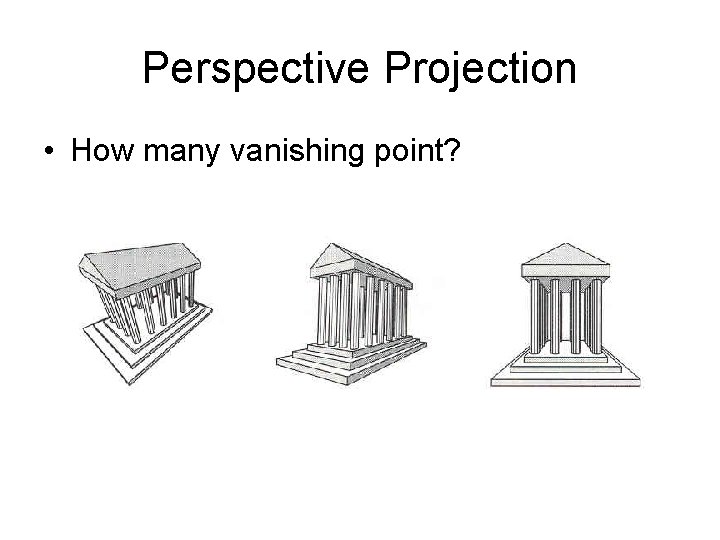 Perspective Projection

• How many vanishing point?